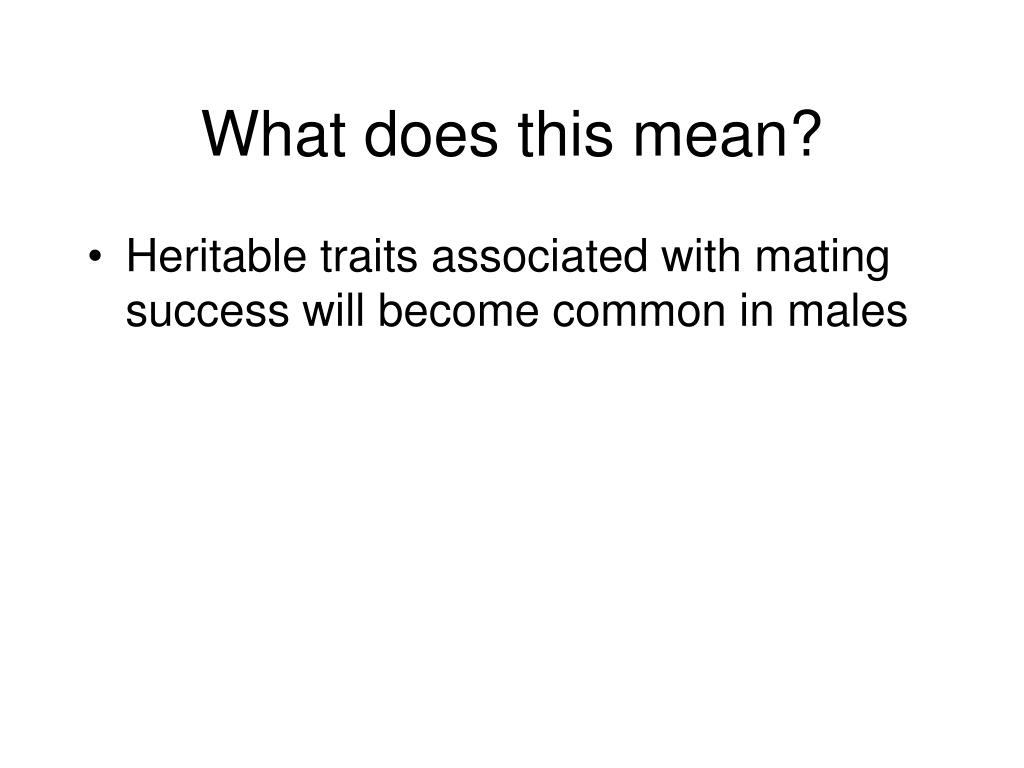 What does this mean?

• Heritable traits associated with mating success will become common in males